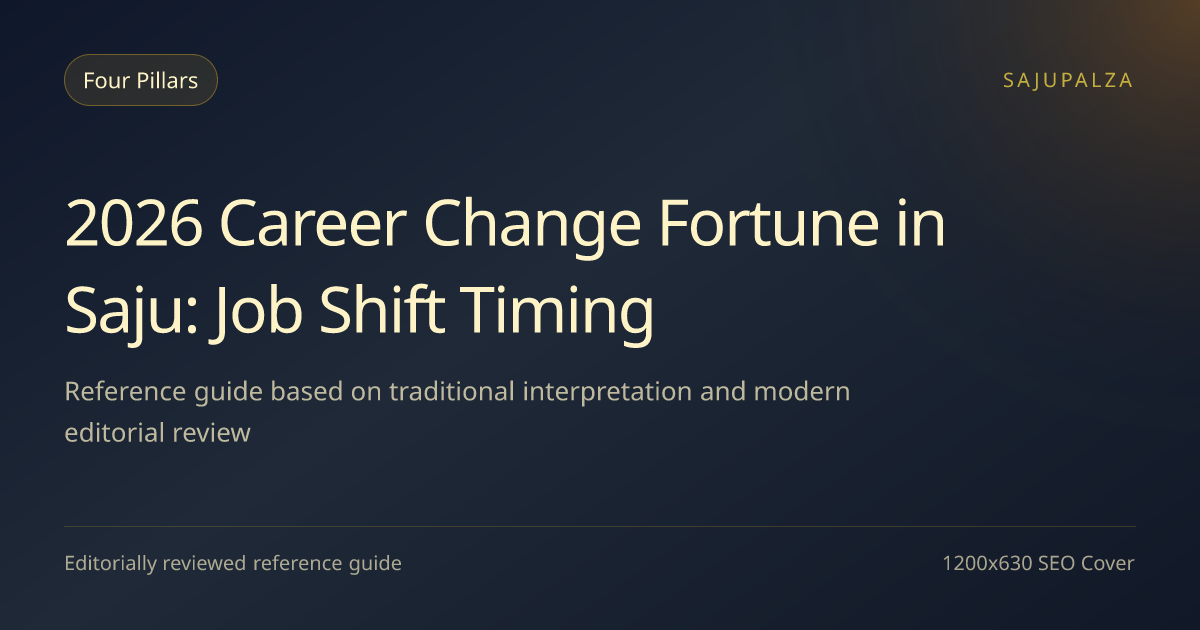 Four Pillars

SAJUPALZA

2026 Career Change Fortune in Saju: Job Shift Timing

Reference guide based on traditional interpretation and modern editorial review

Editorially reviewed reference guide

1200x630 SEO Cover